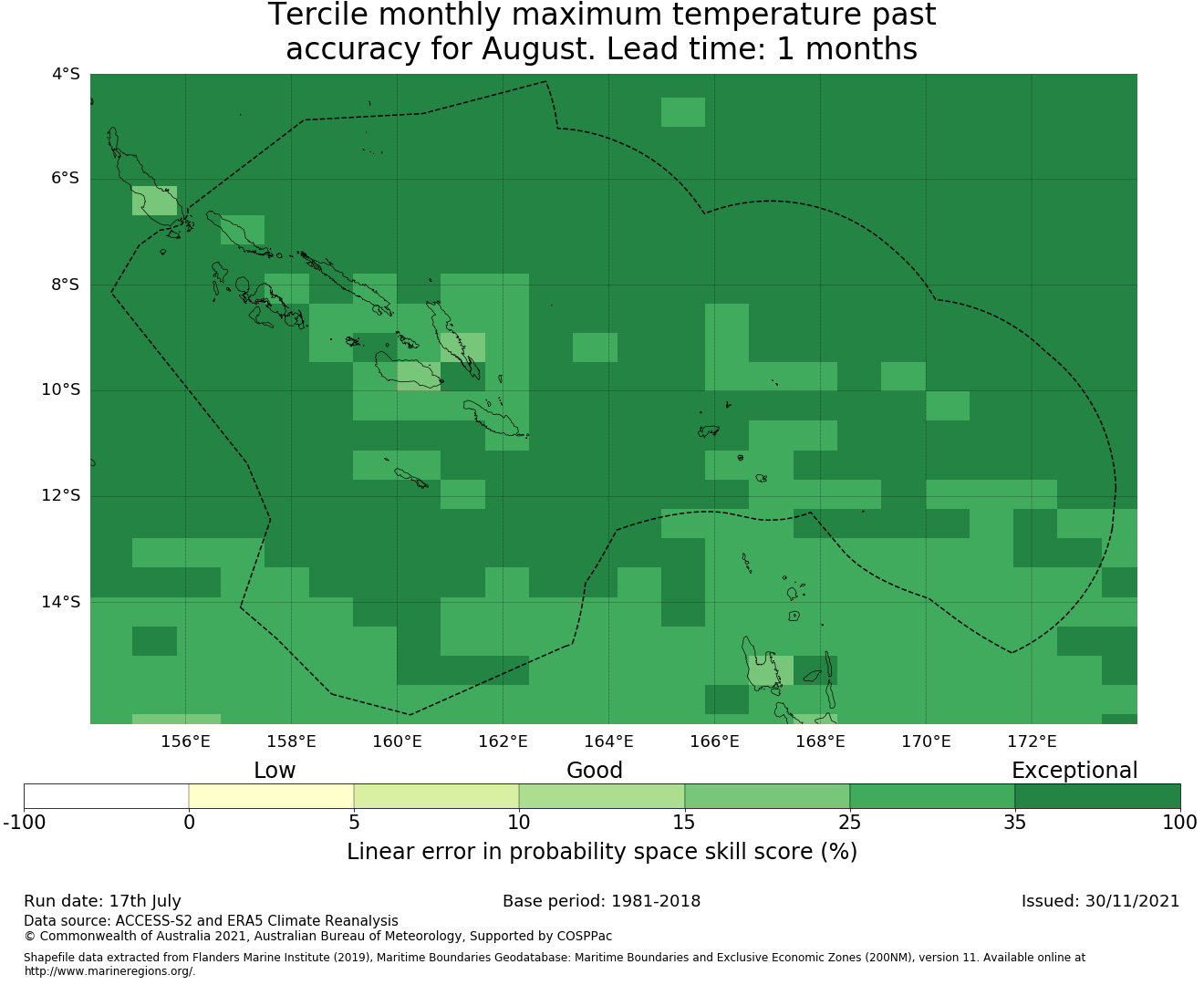 Tercile monthly maximum temperature past accuracy for August. Lead time: 1 months

4°S
6°S
8°S
10°S
12°S
14°S

156°E
158°E
160°E
162°E
164°E
166°E
168°E
170°E
172°E

Low
Good
Exceptional

-100
0
5
10
15
25
35
100

Linear error in probability space skill score (%)

Run date: 17th July
Base period: 1981-2018
Issued: 30/11/2021

Data source: ACCESS-S2 and ERA5 Climate Reanalysis
© Commonwealth of Australia 2021, Australian Bureau of Meteorology, Supported by COSPPac

Shapefile data extracted from Flanders Marine Institute (2019), Maritime Boundaries Geodatabase: Maritime Boundaries and Exclusive Economic Zones (200NM), version 11. Available online at http://www.marineregions.org/.